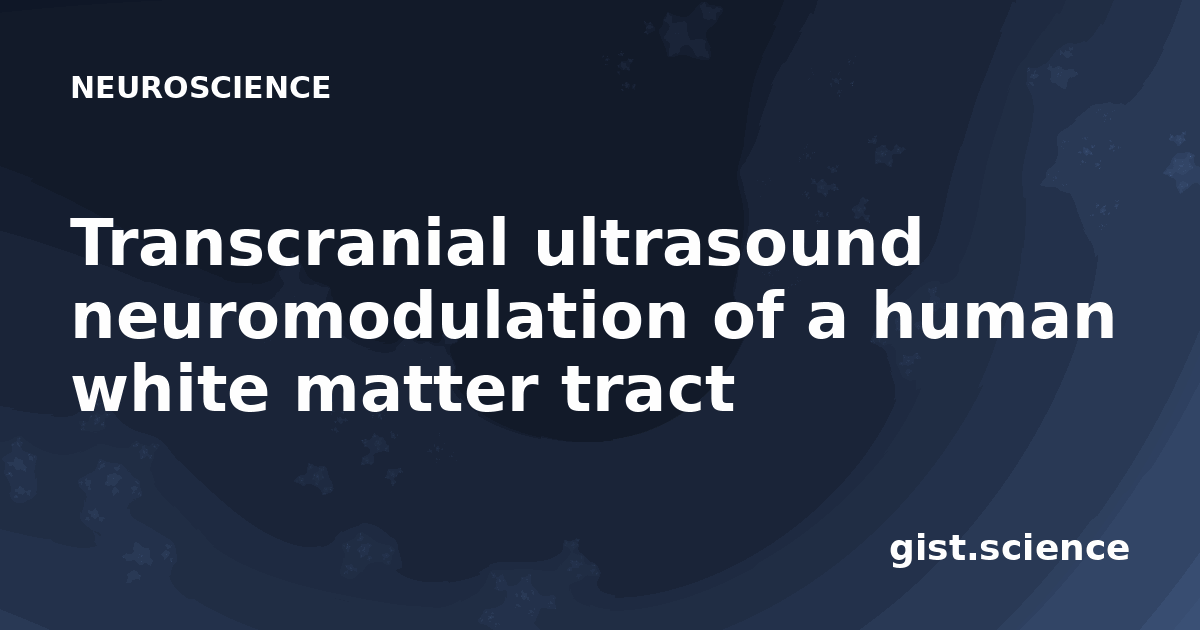 NEUROSCIENCE

Transcranial ultrasound neuromodulation of a human white matter tract

gist.science